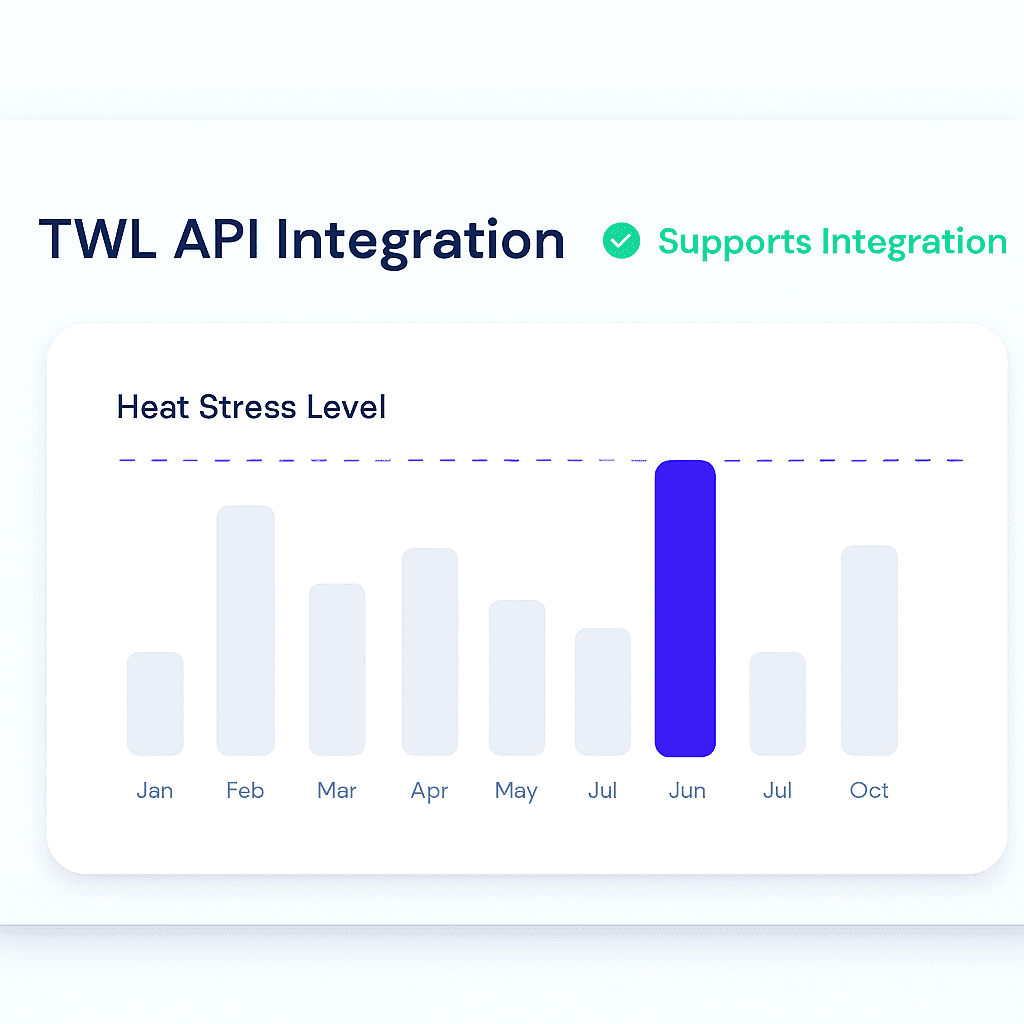 TWL API Integration

Supports Integration

Heat Stress Level

Jan Feb Mar Apr May Jul Jun Jul Oct